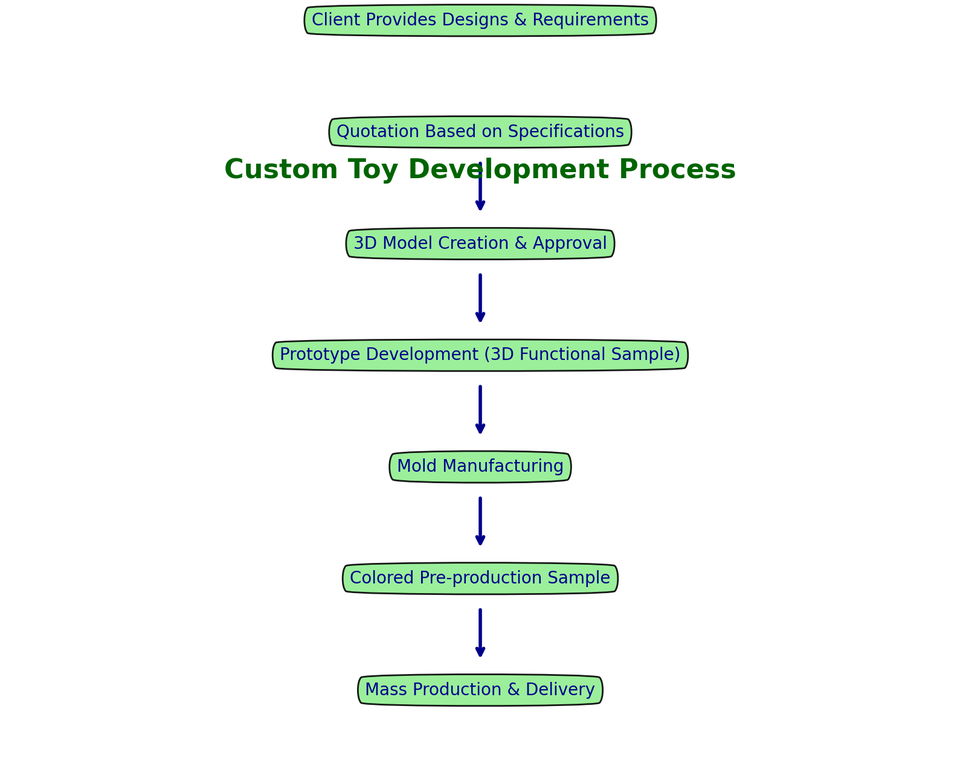 Client Provides Designs & Requirements

Quotation Based on Specifications

Custom Toy Development Process

3D Model Creation & Approval

Prototype Development (3D Functional Sample)

Mold Manufacturing

Colored Pre-production Sample

Mass Production & Delivery